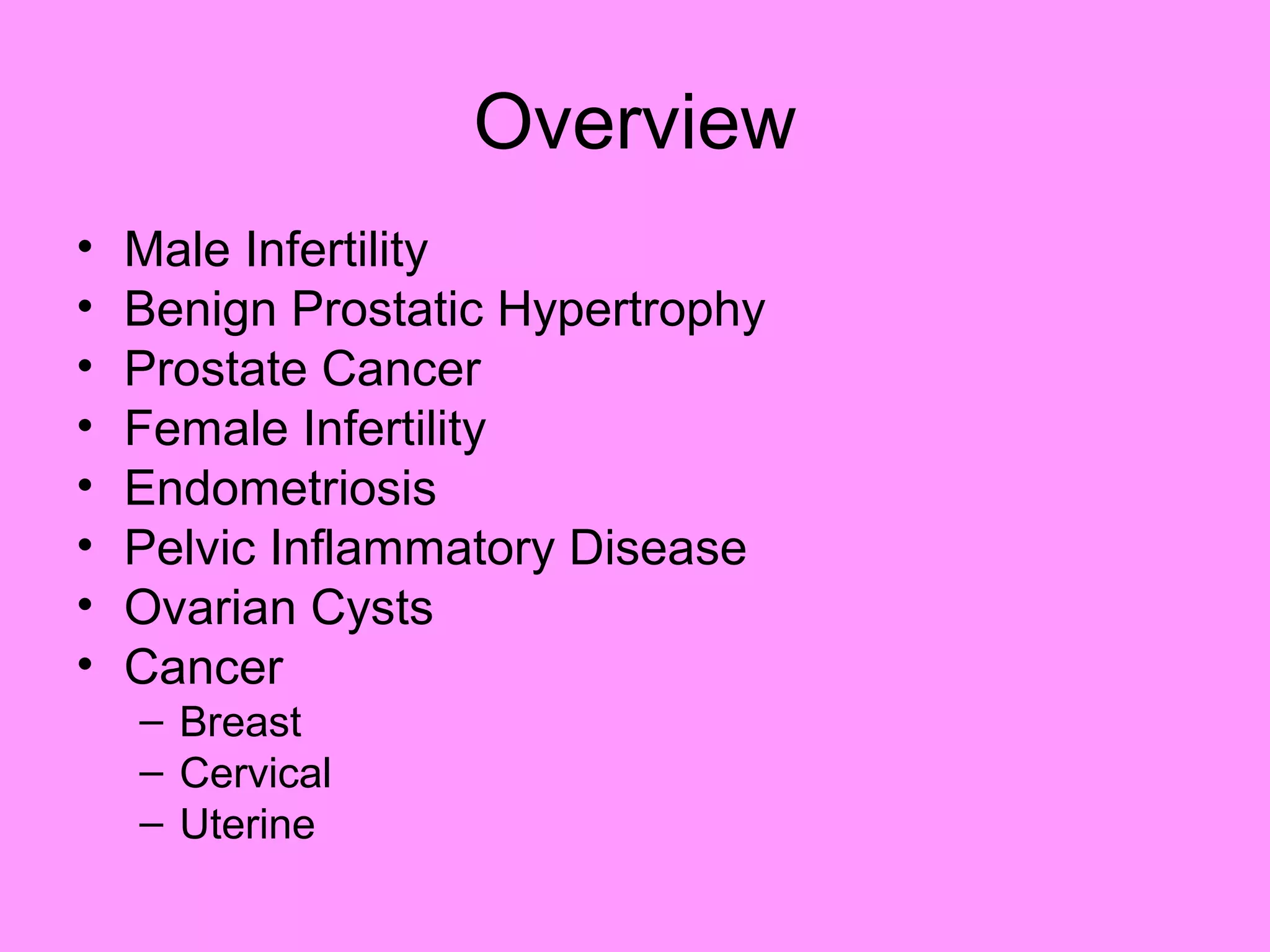 Overview

• Male Infertility
• Benign Prostatic Hypertrophy
• Prostate Cancer
• Female Infertility
• Endometriosis
• Pelvic Inflammatory Disease
• Ovarian Cysts
• Cancer
  – Breast
  – Cervical
  – Uterine